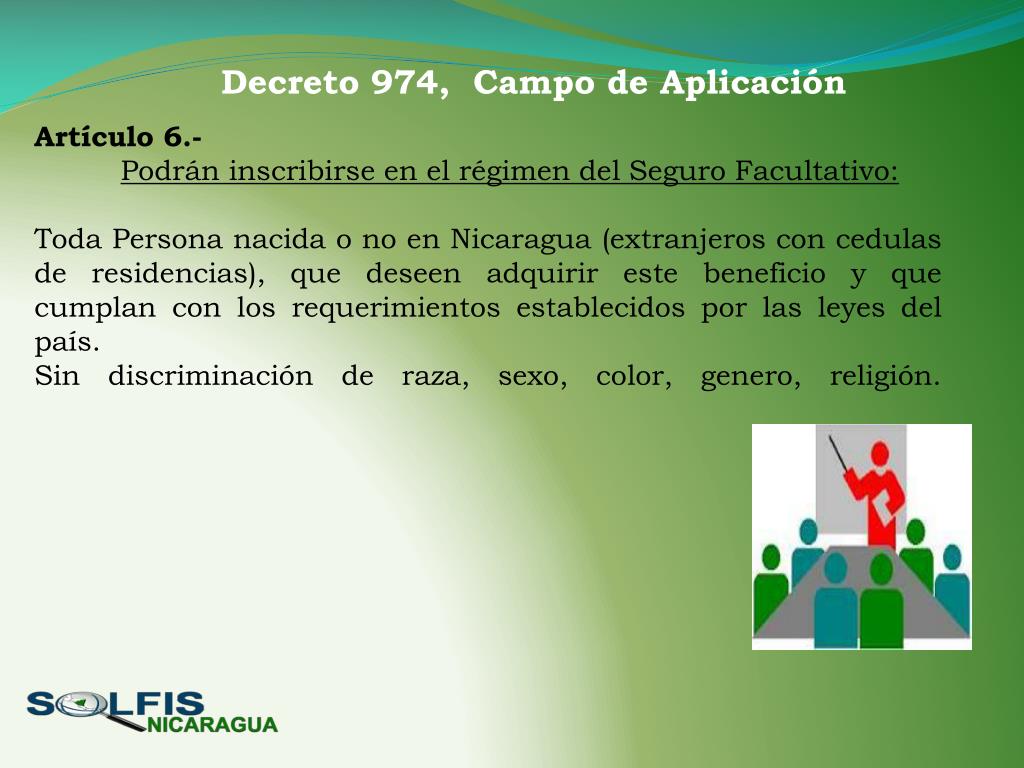 Decreto 974, Campo de Aplicación

Artículo 6.-

Podrán inscribirse en el régimen del Seguro Facultativo:

Toda Persona nacida o no en Nicaragua (extranjeros con cedulas de residencias), que deseen adquirir este beneficio y que cumplan con los requerimientos establecidos por las leyes del país.
Sin discriminación de raza, sexo, color, genero, religión.

SOLFIS NICARAGUA